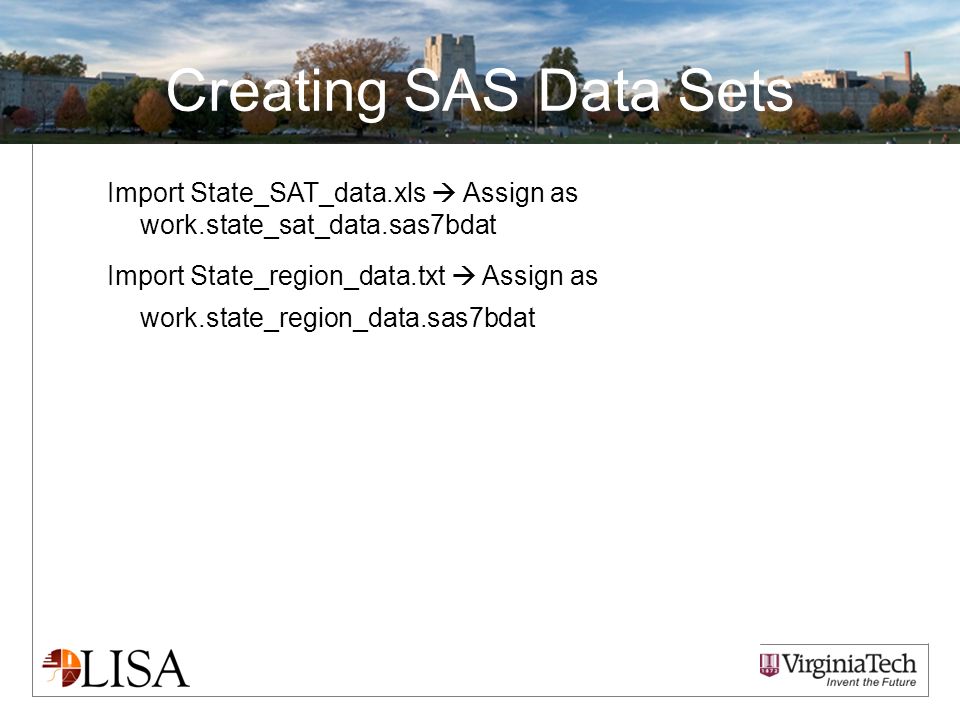 Creating SAS Data Sets

Import State_SAT_data.xls → Assign as work.state_sat_data.sas7bdat

Import State_region_data.txt → Assign as

work.state_region_data.sas7bdat

LISA

VirginiaTech
Invent the Future